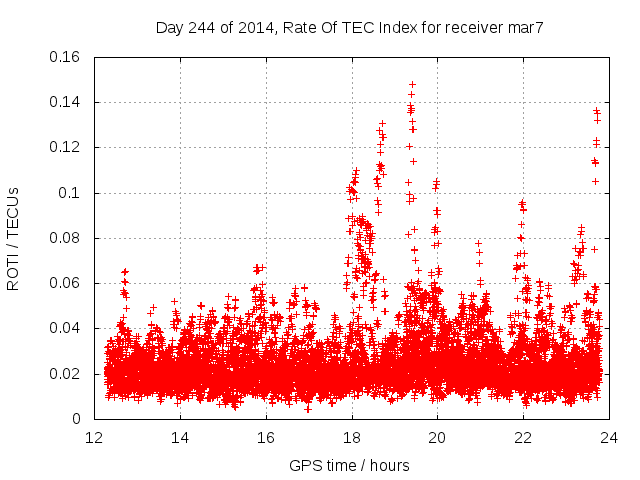 Day 244 of 2014, Rate Of TEC Index for receiver mar7

ROTI / TECUs

0.16
0.14
0.12
0.1
0.08
0.06
0.04
0.02
0

12
14
16
18
20
22
24

GPS time / hours